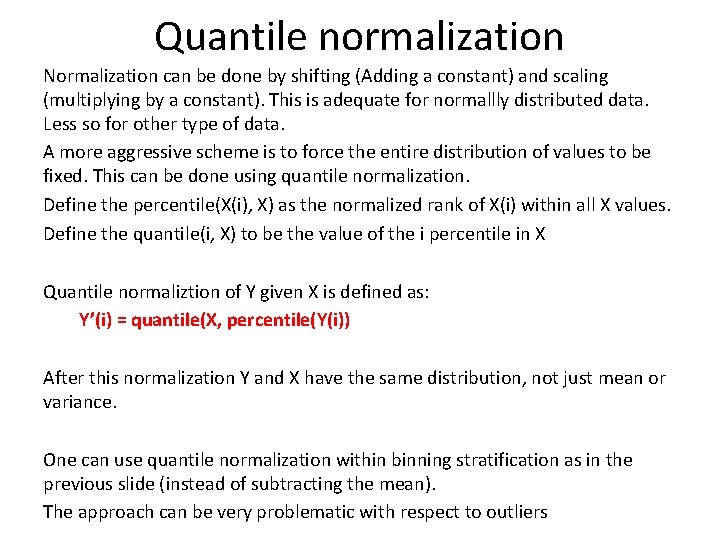 Quantile normalization

Normalization can be done by shifting (Adding a constant) and scaling (multiplying by a constant). This is adequate for normallly distributed data. Less so for other type of data.

A more aggressive scheme is to force the entire distribution of values to be fixed. This can be done using quantile normalization.

Define the percentile(X(i), X) as the normalized rank of X(i) within all X values.

Define the quantile(i, X) to be the value of the i percentile in X

Quantile normaliztion of Y given X is defined as:

Y'(i) = quantile(X, percentile(Y(i))

After this normalization Y and X have the same distribution, not just mean or variance.

One can use quantile normalization within binning stratification as in the previous slide (instead of subtracting the mean).

The approach can be very problematic with respect to outliers